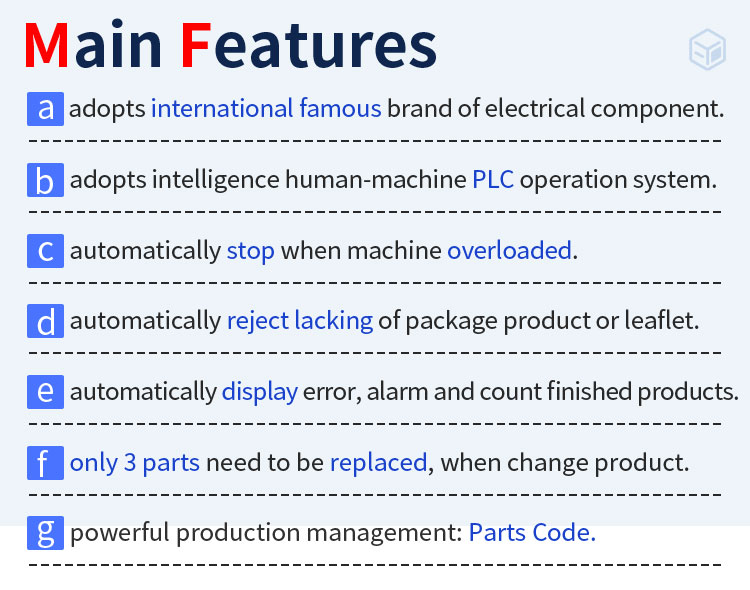 Main Features

a adopts international famous brand of electrical component.

b adopts intelligence human-machine PLC operation system.

c automatically stop when machine overloaded.

d automatically reject lacking of package product or leaflet.

e automatically display error, alarm and count finished products.

f only 3 parts need to be replaced, when change product.

g powerful production management: Parts Code.